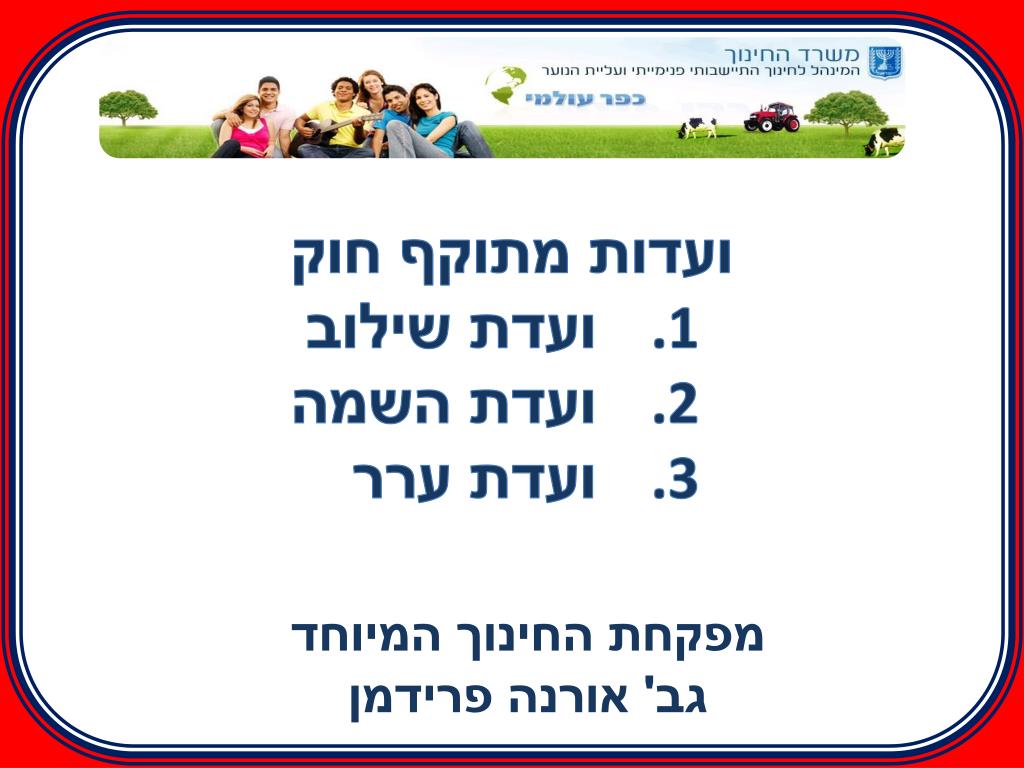 משרד החינוך
המינהל לחינוך התיישבותי פנימייתי ועליית הנוער
כפר עולמי

ועדות מתוקף חוק
1. ועדת שילוב
2. ועדת השמה
3. ועדת ערר

מפקחת החינוך המיוחד
גב' אורנה פרידמן